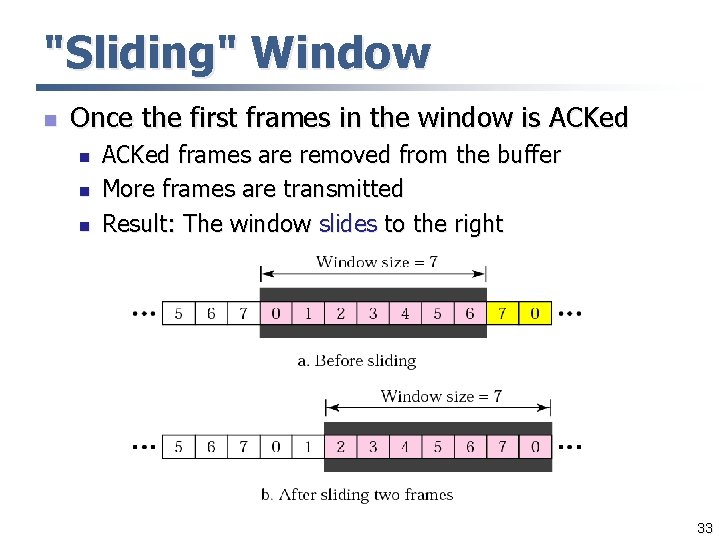 "Sliding" Window

Once the first frames in the window is ACKed

ACKed frames are removed from the buffer

More frames are transmitted

Result: The window slides to the right

Window size = 7

… 5 6 7 0 1 2 3 4 5 6 7 0 …

a. Before sliding

Window size = 7

… 5 6 7 0 1 2 3 4 5 6 7 0 …

b. After sliding two frames

33